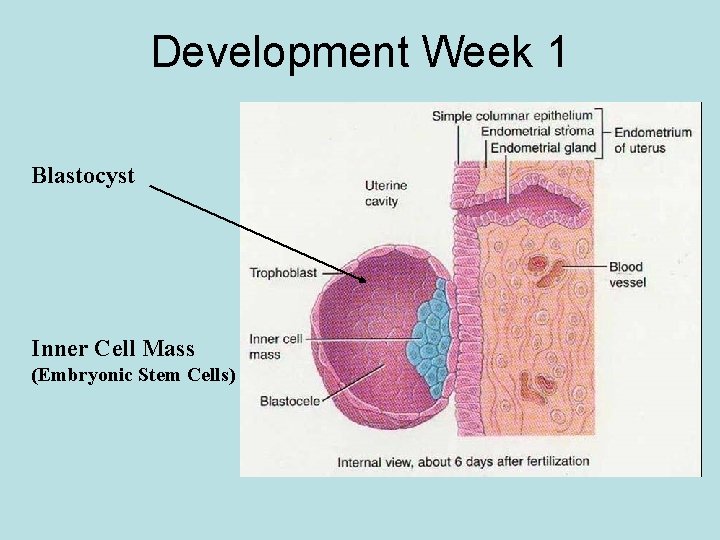 Development Week 1

Blastocyst

Inner Cell Mass
(Embryonic Stem Cells)

Simple columnar epithelium
Endometrial stroma
Endometrial gland
Endometrium of uterus

Uterine cavity

Trophoblast

Blood vessel

Inner cell mass

Blastocele

Internal view, about 6 days after fertilization